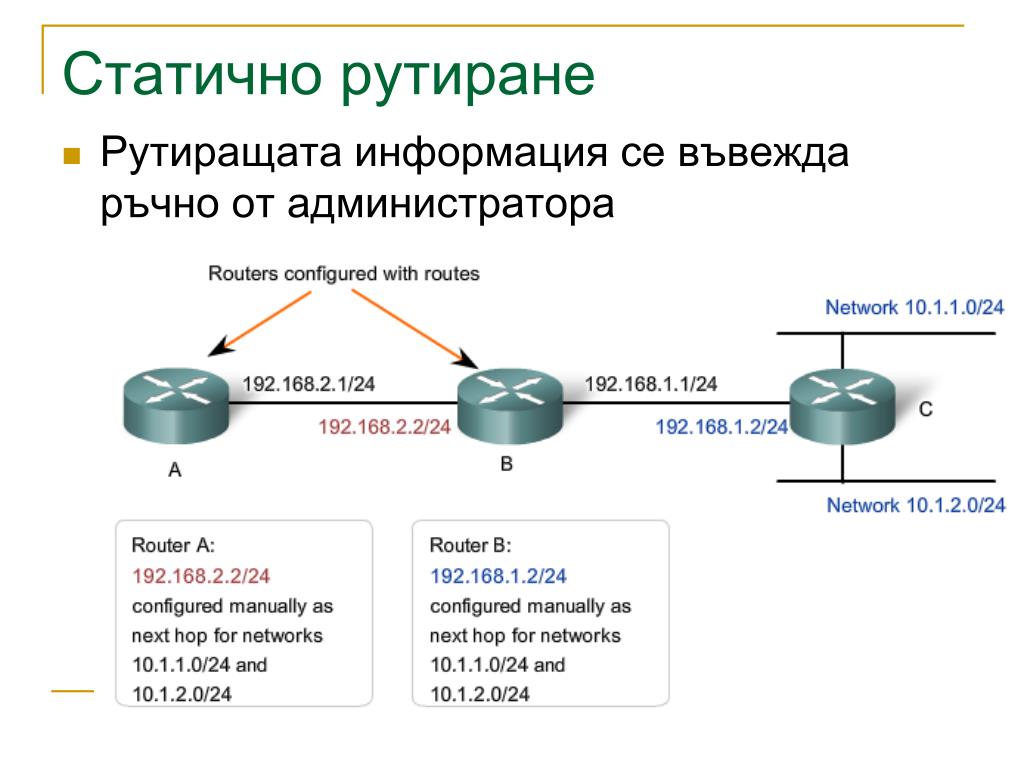 Статично рутиране

Рутиращата информация се въвежда ръчно от администратора

Routers configured with routes

Network 10.1.1.0/24

192.168.2.1/24

192.168.1.1/24

192.168.2.2/24

192.168.1.2/24

C

A

B

Network 10.1.2.0/24

Router A:
192.168.2.2/24
configured manually as next hop for networks 10.1.1.0/24 and 10.1.2.0/24

Router B:
192.168.1.2/24
configured manually as next hop for networks 10.1.1.0/24 and 10.1.2.0/24